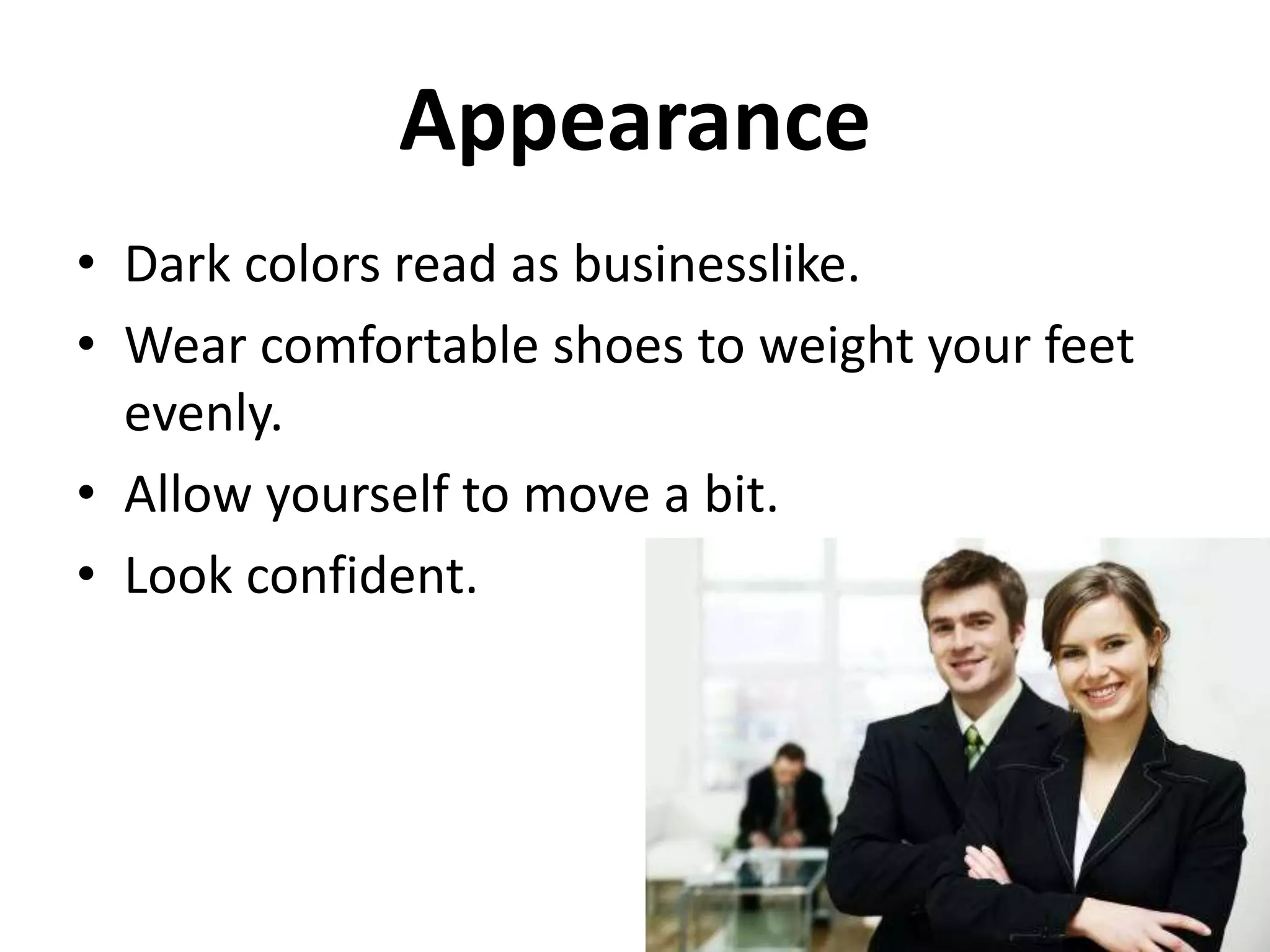 Appearance

• Dark colors read as businesslike.
• Wear comfortable shoes to weight your feet evenly.
• Allow yourself to move a bit.
• Look confident.